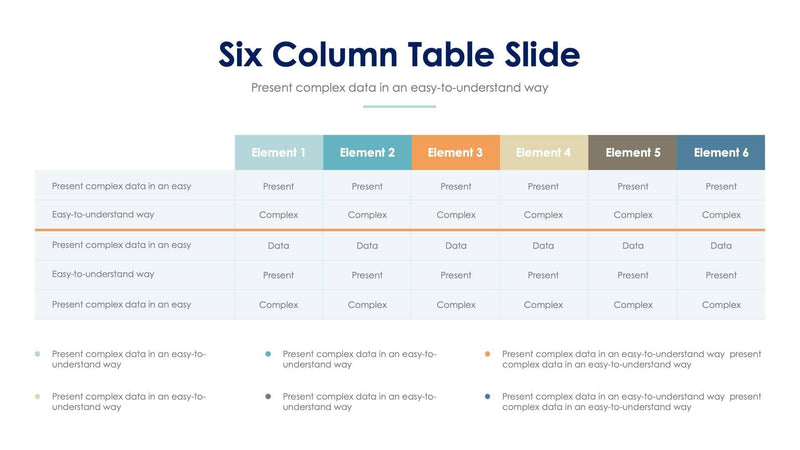 Six Column Table Slide

Present complex data in an easy-to-understand way

| | Element 1 | Element 2 | Element 3 | Element 4 | Element 5 | Element 6 |
|---|---|---|---|---|---|---|
| Present complex data in an easy | Present | Present | Present | Present | Present | Present |
| Easy-to-understand way | Complex | Complex | Complex | Complex | Complex | Complex |
| Present complex data in an easy | Data | Data | Data | Data | Data | Data |
| Easy-to-understand way | Present | Present | Present | Present | Present | Present |
| Present complex data in an easy | Complex | Complex | Complex | Complex | Complex | Complex |

Present complex data in an easy-to-understand way

Present complex data in an easy-to-understand way

Present complex data in an easy-to-understand way

Present complex data in an easy-to-understand way

Present complex data in an easy-to-understand way present complex data in an easy-to-understand way

Present complex data in an easy-to-understand way present complex data in an easy-to-understand way